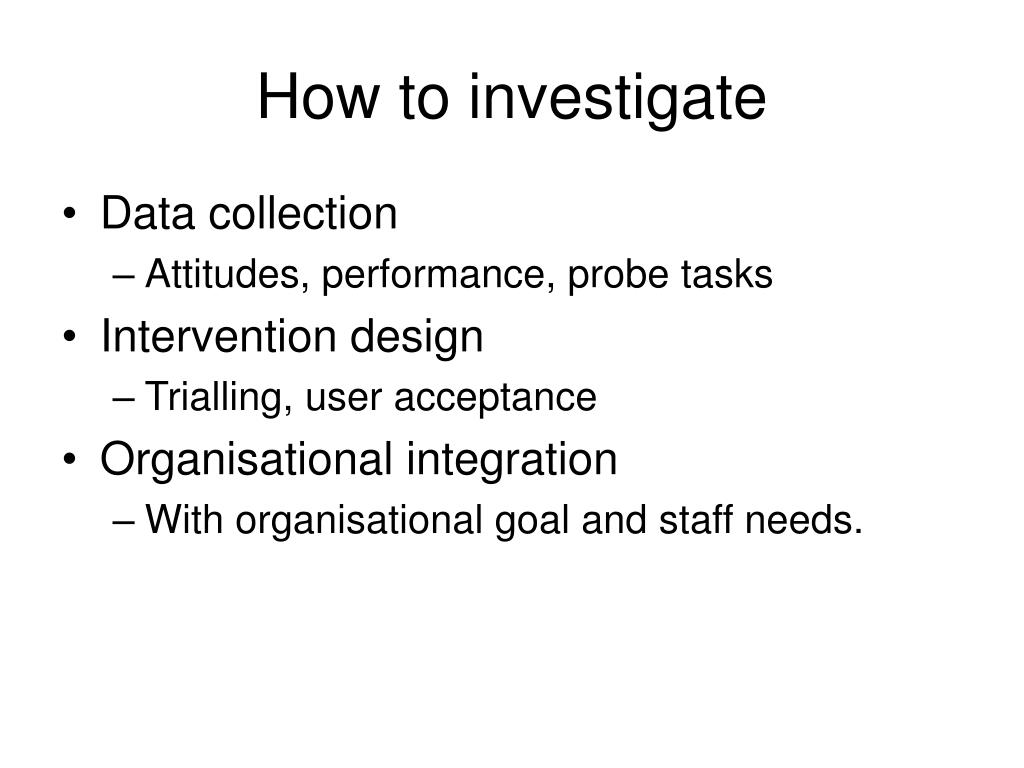 How to investigate

• Data collection
– Attitudes, performance, probe tasks
• Intervention design
– Trialling, user acceptance
• Organisational integration
– With organisational goal and staff needs.